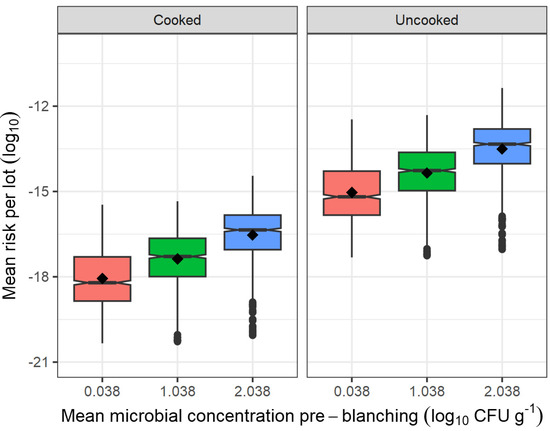 Cooked

Uncooked

Mean risk per lot ($\log_{10}$)

-12

-15

-18

-21

0.038 1.038 2.038

0.038 1.038 2.038

Mean microbial concentration pre – blanching ($\log_{10}$ CFU $g^{-1}$)